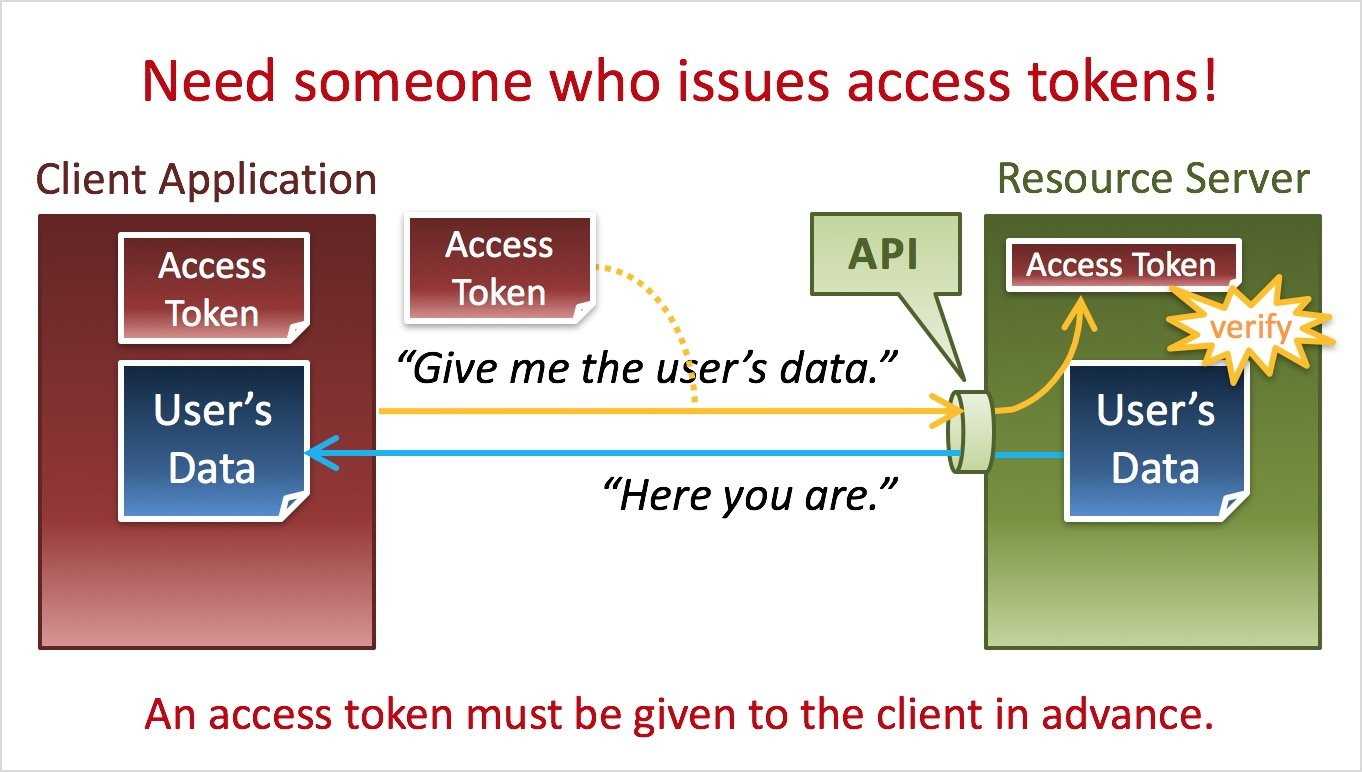 Need someone who issues access tokens!

Client Application

Access Token

User's Data

Access Token

"Give me the user's data."

"Here you are."

API

Resource Server

Access Token

verify

User's Data

An access token must be given to the client in advance.